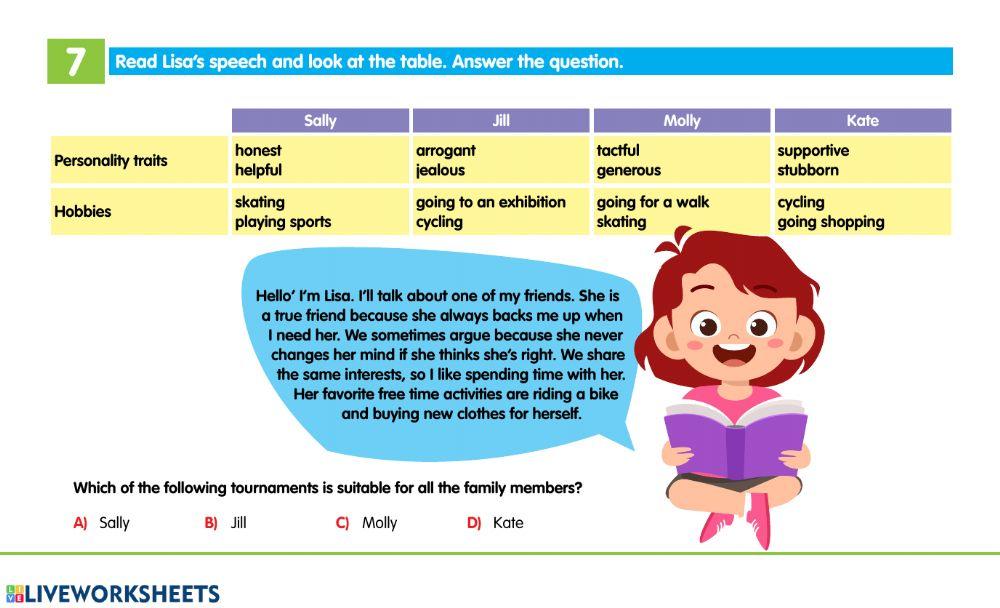 7 Read Lisa's speech and look at the table. Answer the question.

| | Sally | Jill | Molly | Kate |
|---|---|---|---|---|
| Personality traits | honest helpful | arrogant jealous | tactful generous | supportive stubborn |
| Hobbies | skating playing sports | going to an exhibition cycling | going for a walk skating | cycling going shopping |

Hello' I'm Lisa. I'll talk about one of my friends. She is a true friend because she always backs me up when I need her. We sometimes argue because she never changes her mind if she thinks she's right. We share the same interests, so I like spending time with her. Her favorite free time activities are riding a bike and buying new clothes for herself.

Which of the following tournaments is suitable for all the family members?

A) Sally B) Jill C) Molly D) Kate

LIVEWORKSHEETS